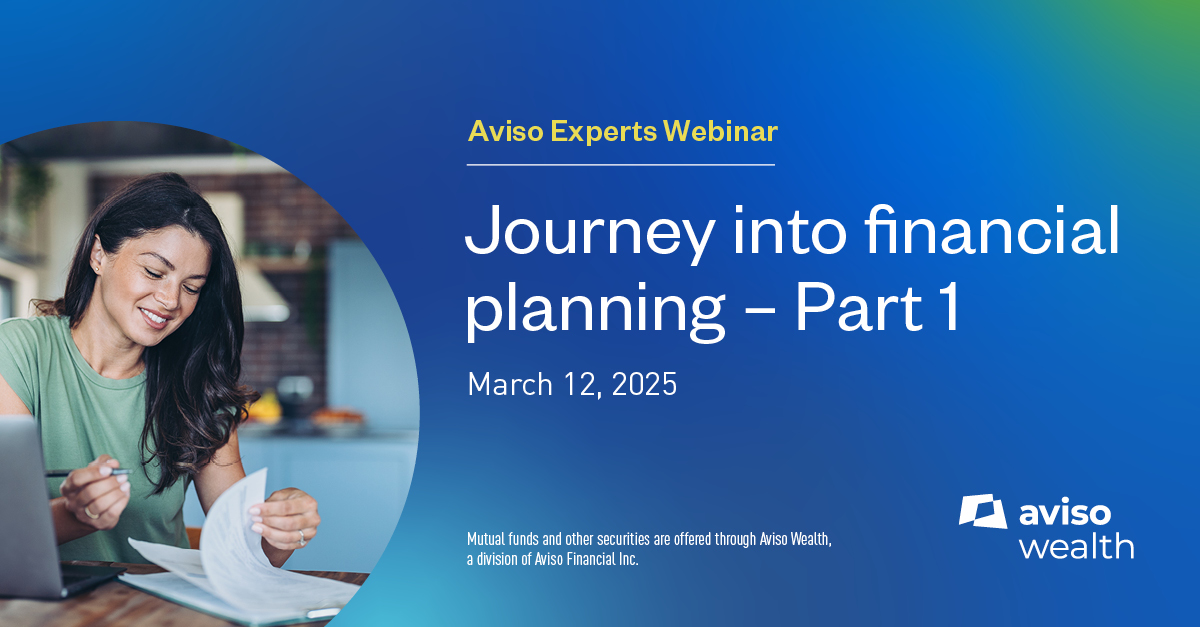 Aviso Experts Webinar

Journey into financial planning – Part 1

March 12, 2025

Mutual funds and other securities are offered through Aviso Wealth, a division of Aviso Financial Inc.

aviso wealth